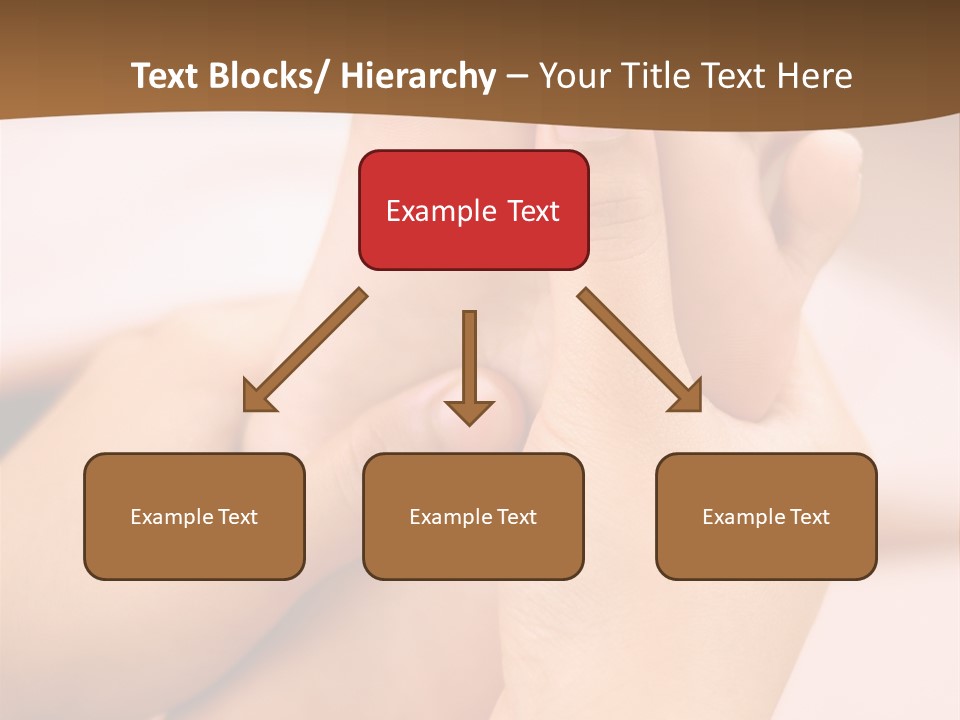 Text Blocks/ Hierarchy – Your Title Text Here

Example Text

Example Text

Example Text

Example Text